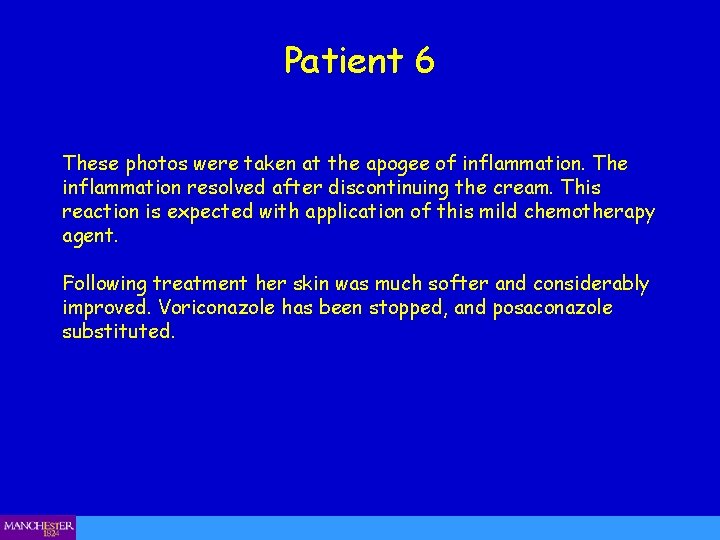 Patient 6

These photos were taken at the apogee of inflammation. The inflammation resolved after discontinuing the cream. This reaction is expected with application of this mild chemotherapy agent.

Following treatment her skin was much softer and considerably improved. Voriconazole has been stopped, and posaconazole substituted.

MANCHESTER
1824